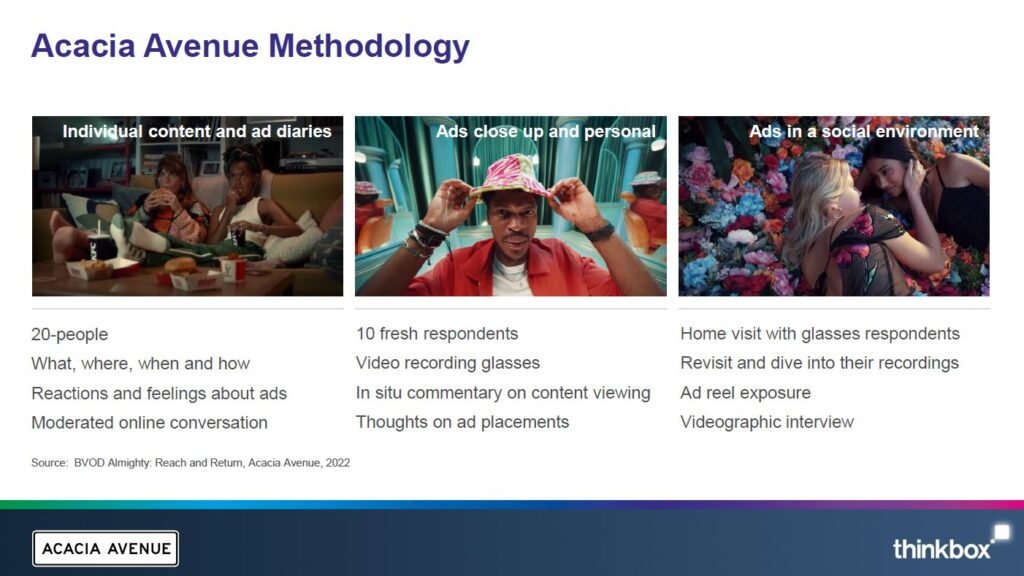 Acacia Avenue Methodology

Individual content and ad diaries

20-people
What, where, when and how
Reactions and feelings about ads
Moderated online conversation

Ads close up and personal

10 fresh respondents
Video recording glasses
In situ commentary on content viewing
Thoughts on ad placements

Ads in a social environment

Home visit with glasses respondents
Revisit and dive into their recordings
Ad reel exposure
Videographic interview

Source: BVOD Almighty: Reach and Return, Acacia Avenue, 2022

ACACIA AVENUE

thinkbox